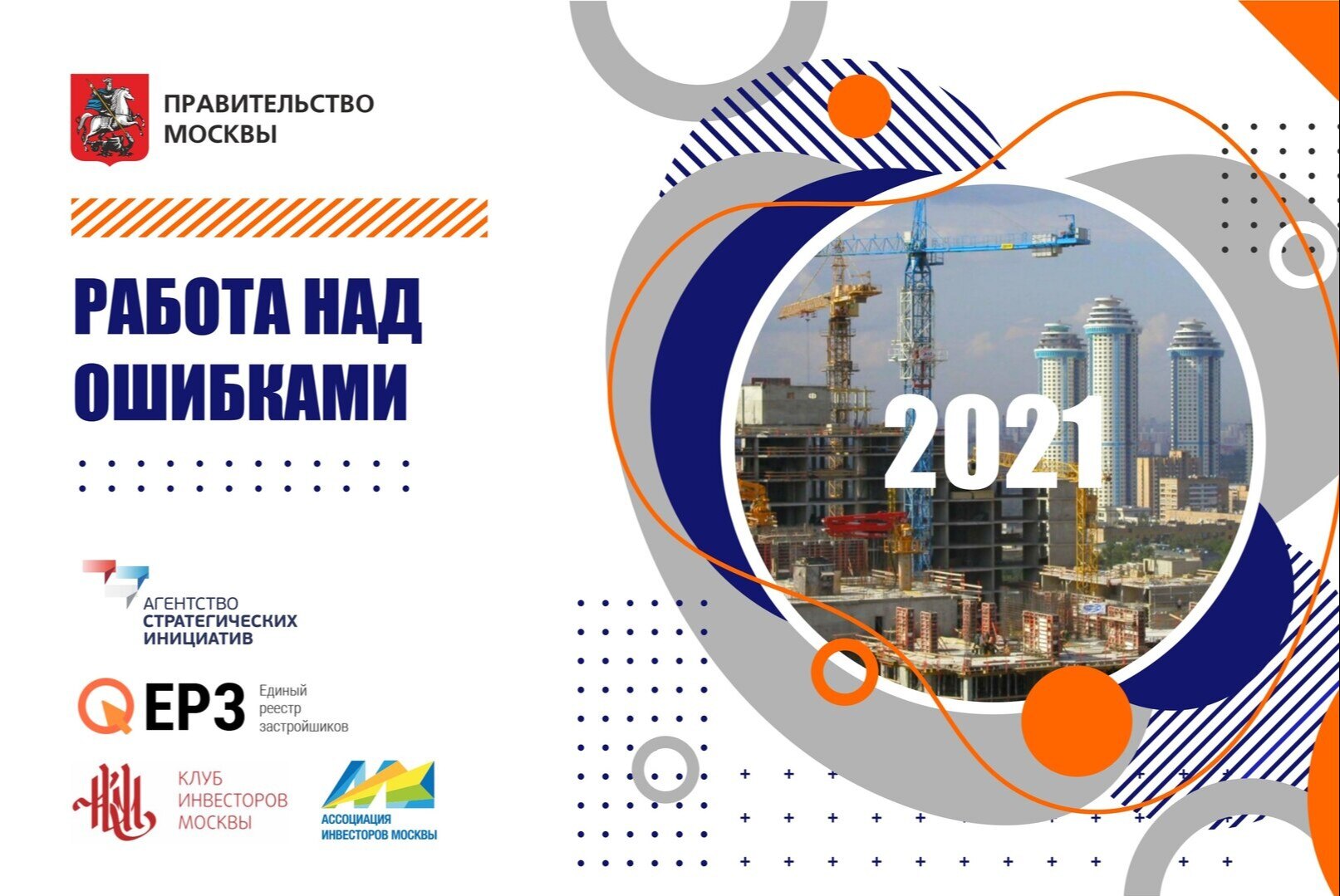 ПРАВИТЕЛЬСТВО МОСКВЫ

РАБОТА НАД ОШИБКАМИ

2021

АГЕНТСТВО СТРАТЕГИЧЕСКИХ ИНИЦИАТИВ

ЕРЗ Единый реестр застройщиков

КЛУБ ИНВЕСТОРОВ МОСКВЫ

АССОЦИАЦИЯ ИНВЕСТОРОВ МОСКВЫ